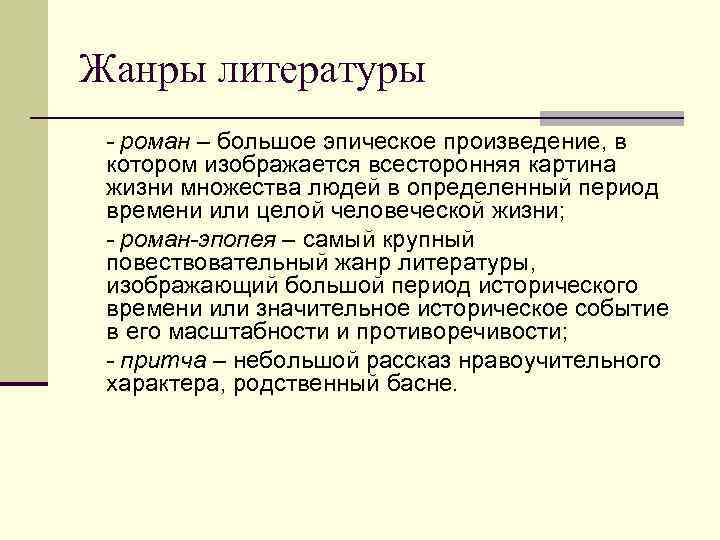 Жанры литературы

- роман – большое эпическое произведение, в котором изображается всесторонняя картина жизни множества людей в определенный период времени или целой человеческой жизни;

- роман-эпопея – самый крупный повествовательный жанр литературы, изображающий большой период исторического времени или значительное историческое событие в его масштабности и противоречивости;

- притча – небольшой рассказ нравоучительного характера, родственный басне.